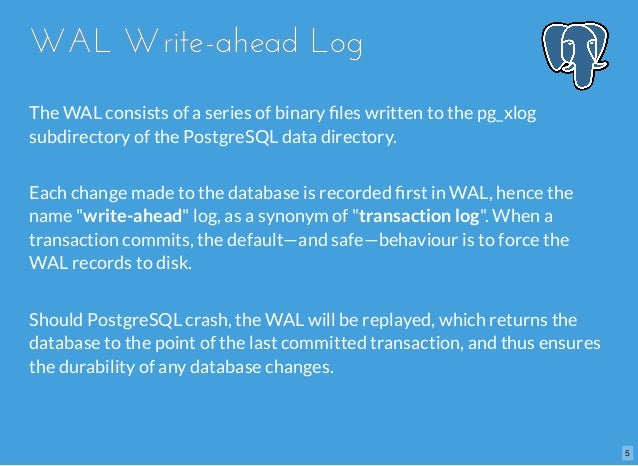 WAL Write-ahead Log

The WAL consists of a series of binary files written to the pg_xlog subdirectory of the PostgreSQL data directory.

Each change made to the database is recorded first in WAL, hence the name "write-ahead" log, as a synonym of "transaction log". When a transaction commits, the default—and safe—behaviour is to force the WAL records to disk.

Should PostgreSQL crash, the WAL will be replayed, which returns the database to the point of the last committed transaction, and thus ensures the durability of any database changes.

5